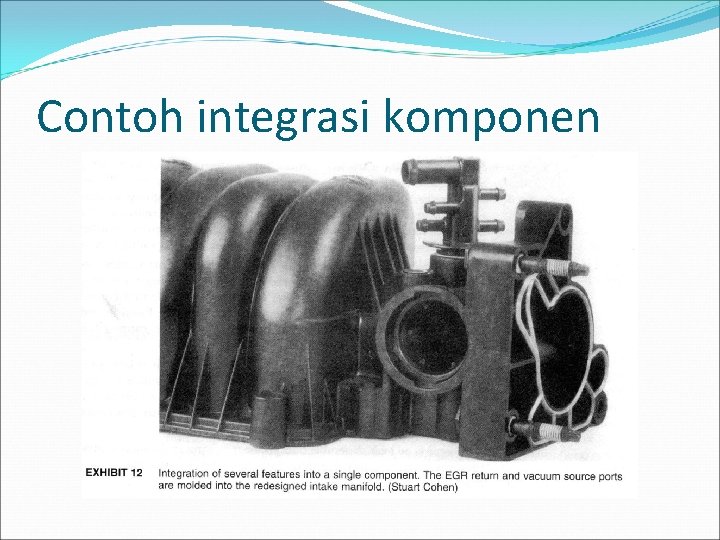 Contoh integrasi komponen

EXHIBIT 12 Integration of several features into a single component. The EGR return and vacuum source ports are molded into the redesigned intake manifold. (Stuart Cohen)